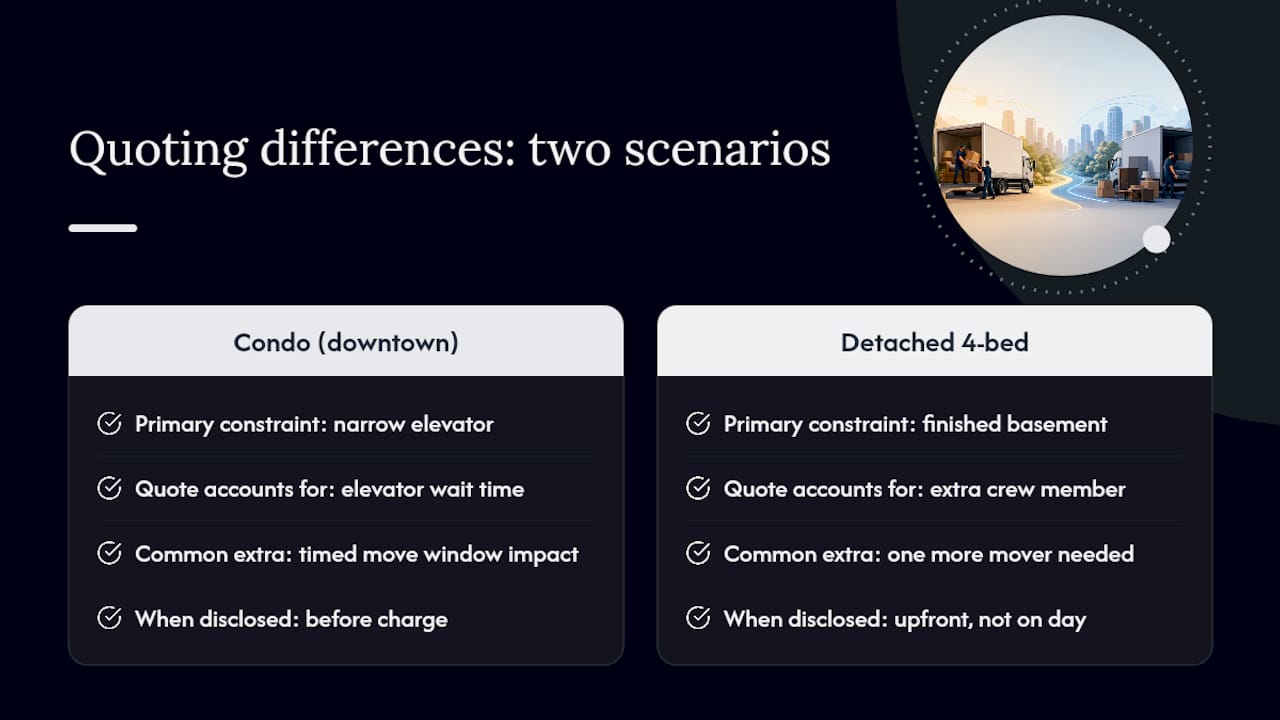 Quoting differences: two scenarios

Condo (downtown)

Primary constraint: narrow elevator

Quote accounts for: elevator wait time

Common extra: timed move window impact

When disclosed: before charge

Detached 4-bed

Primary constraint: finished basement

Quote accounts for: extra crew member

Common extra: one more mover needed

When disclosed: upfront, not on day